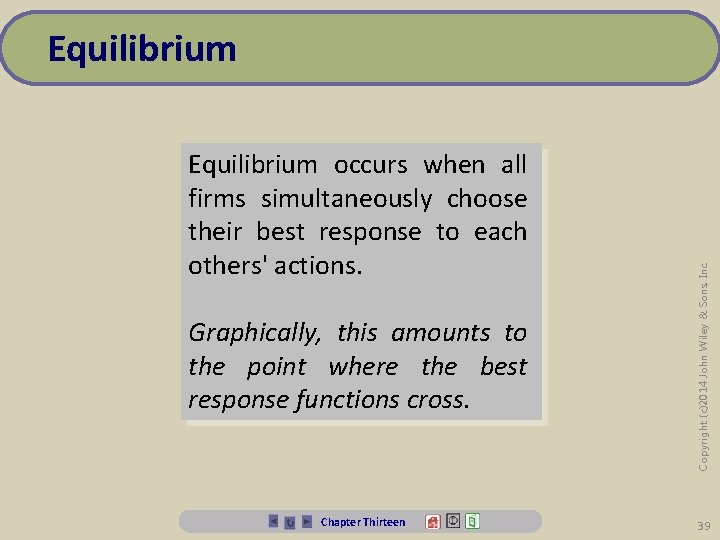 Equilibrium

Equilibrium occurs when all firms simultaneously choose their best response to each others' actions.

Graphically, this amounts to the point where the best response functions cross.

Copyright (c)2014 John Wiley & Sons, Inc

Chapter Thirteen

39